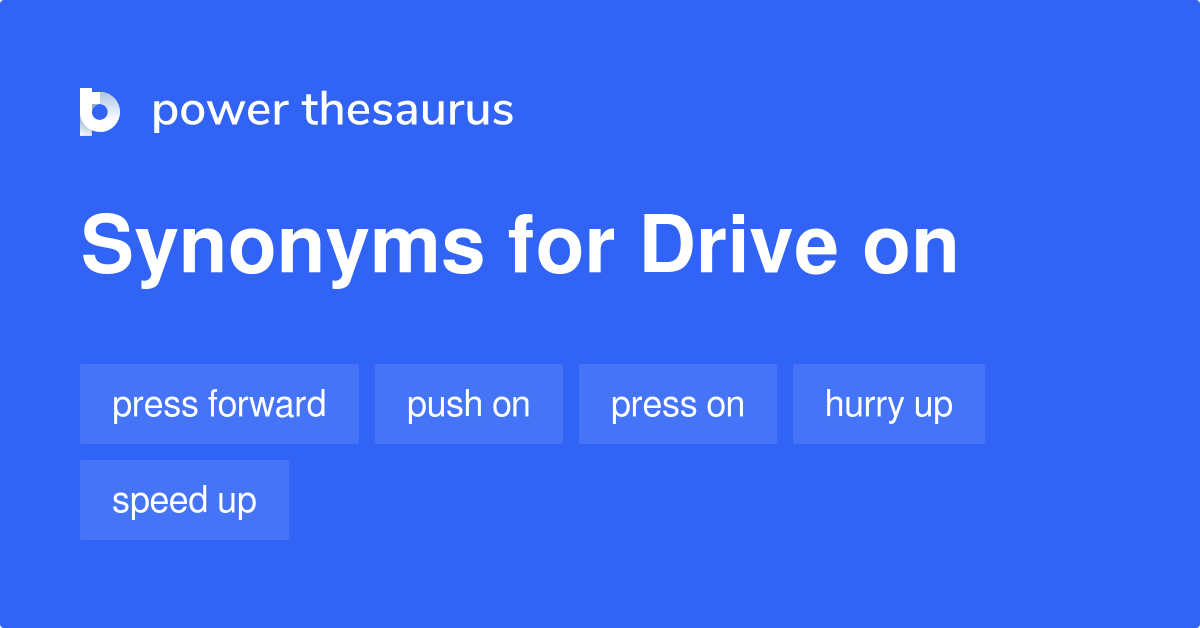 power thesaurus

Synonyms for Drive on

press forward

push on

press on

hurry up

speed up